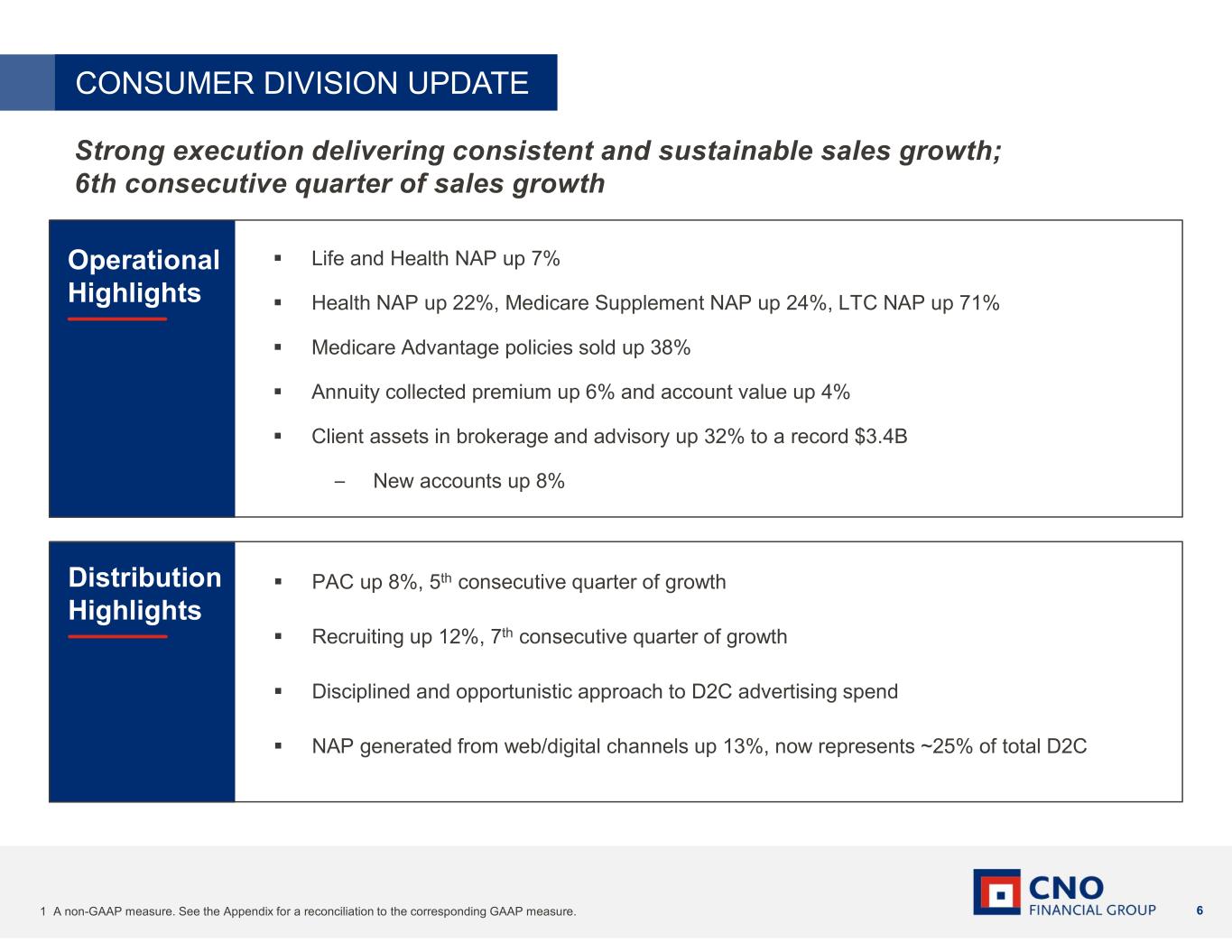 CONSUMER DIVISION UPDATE

Strong execution delivering consistent and sustainable sales growth; 6th consecutive quarter of sales growth

Operational Highlights

▪ Life and Health NAP up 7%

▪ Health NAP up 22%, Medicare Supplement NAP up 24%, LTC NAP up 71%

▪ Medicare Advantage policies sold up 38%

▪ Annuity collected premium up 6% and account value up 4%

▪ Client assets in brokerage and advisory up 32% to a record $3.4B

– New accounts up 8%

Distribution Highlights

▪ PAC up 8%, 5$^{th}$ consecutive quarter of growth

▪ Recruiting up 12%, 7$^{th}$ consecutive quarter of growth

▪ Disciplined and opportunistic approach to D2C advertising spend

▪ NAP generated from web/digital channels up 13%, now represents ~25% of total D2C

1 A non-GAAP measure. See the Appendix for a reconciliation to the corresponding GAAP measure.

CNO FINANCIAL GROUP

6